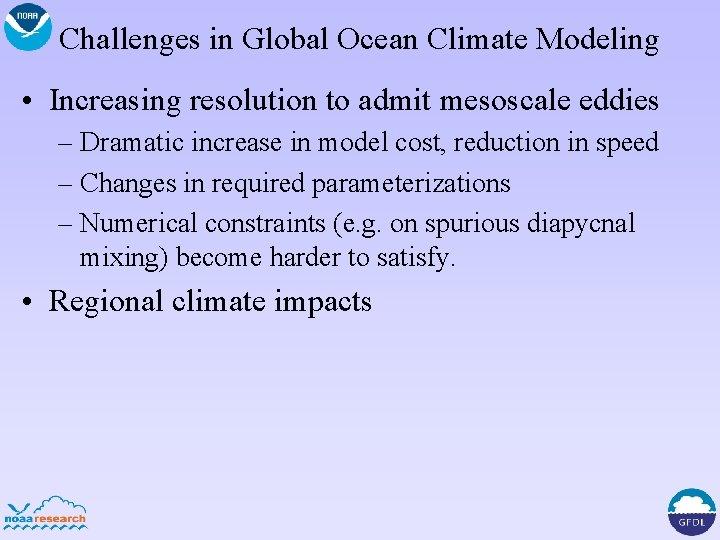 NOAA

Challenges in Global Ocean Climate Modeling

• Increasing resolution to admit mesoscale eddies
– Dramatic increase in model cost, reduction in speed
– Changes in required parameterizations
– Numerical constraints (e.g. on spurious diapycnal mixing) become harder to satisfy.

• Regional climate impacts

noaaresearch

GFDL